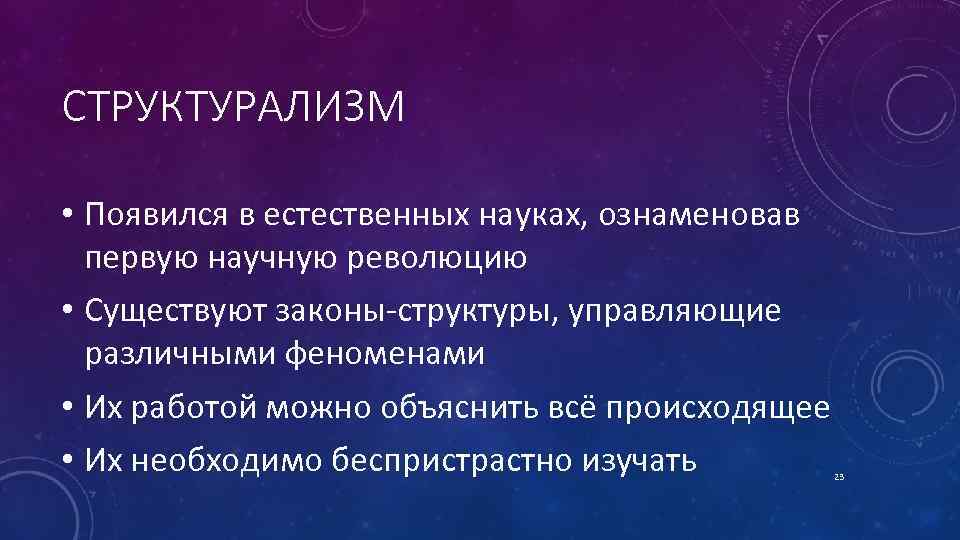 СТРУКТУРАЛИЗМ

• Появился в естественных науках, ознаменовав первую научную революцию
• Существуют законы-структуры, управляющие различными феноменами
• Их работой можно объяснить всё происходящее
• Их необходимо беспристрастно изучать

23